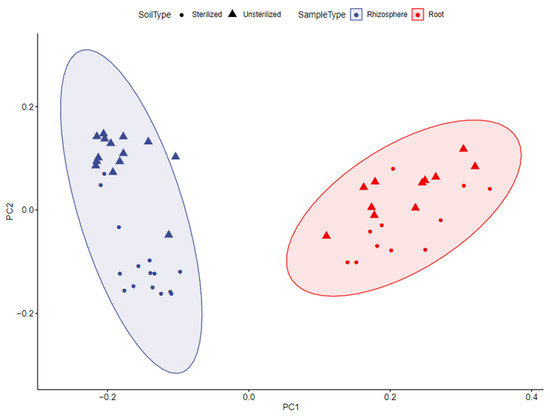 SoilType Sterilized Unsterilized SampleType Rhizosphere Root

0.2
0.0
-0.2
PC2

-0.2
0.0
0.2
0.4
PC1